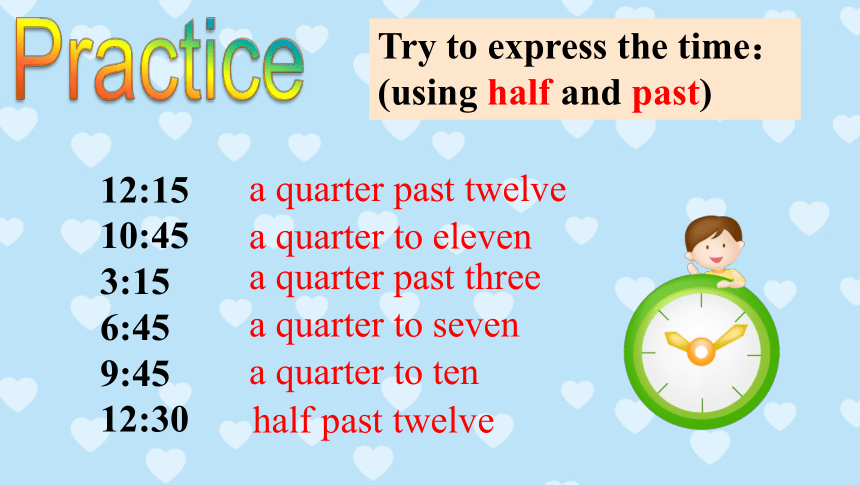 Practice

Try to express the time：
(using half and past)

12:15 a quarter past twelve
10:45 a quarter to eleven
3:15 a quarter past three
6:45 a quarter to seven
9:45 a quarter to ten
12:30 half past twelve